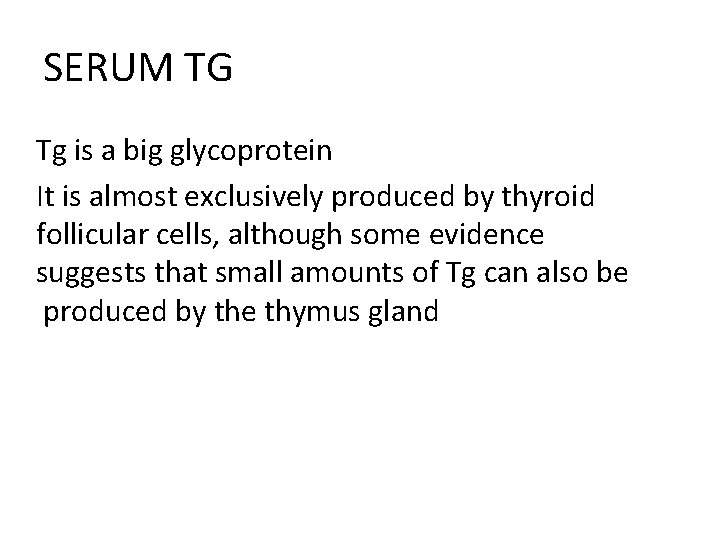 SERUM TG

Tg is a big glycoprotein

It is almost exclusively produced by thyroid follicular cells, although some evidence suggests that small amounts of Tg can also be produced by the thymus gland